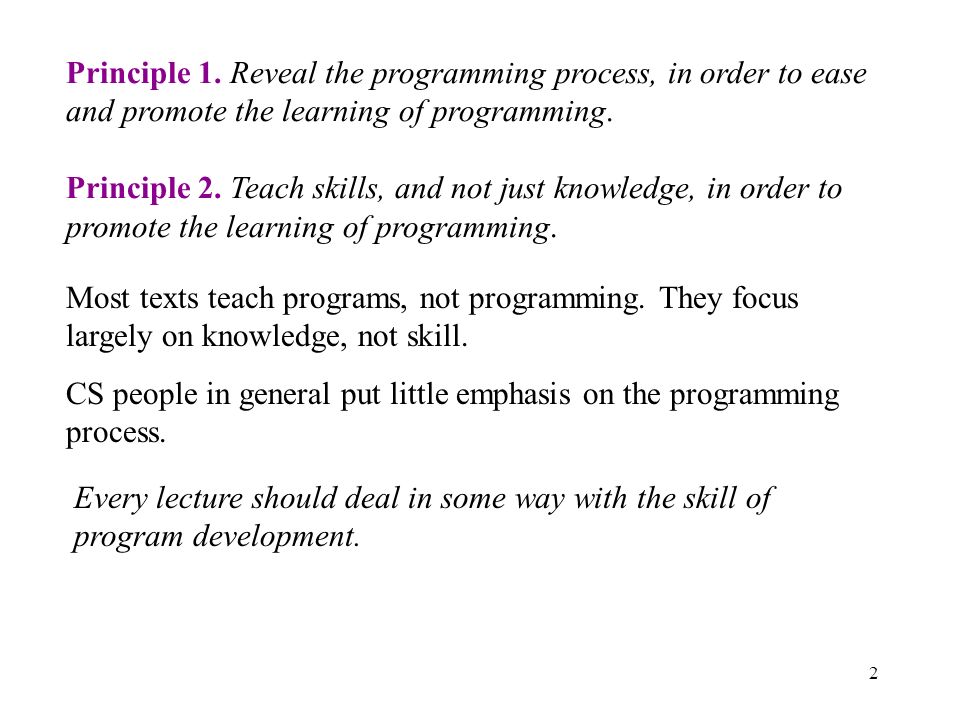 Principle 1. Reveal the programming process, in order to ease and promote the learning of programming.

Principle 2. Teach skills, and not just knowledge, in order to promote the learning of programming.

Most texts teach programs, not programming. They focus largely on knowledge, not skill.

CS people in general put little emphasis on the programming process.

Every lecture should deal in some way with the skill of program development.

2